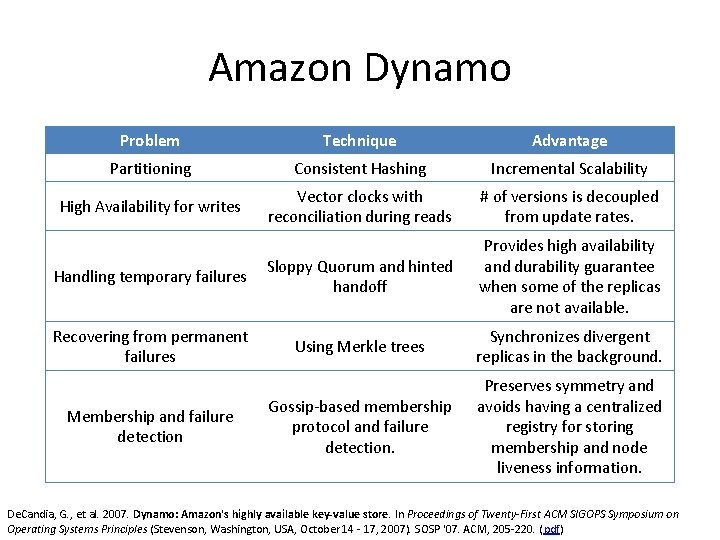 Amazon Dynamo

| Problem | Technique | Advantage |
|---|---|---|
| Partitioning | Consistent Hashing | Incremental Scalability |
| High Availability for writes | Vector clocks with reconciliation during reads | # of versions is decoupled from update rates. |
| Handling temporary failures | Sloppy Quorum and hinted handoff | Provides high availability and durability guarantee when some of the replicas are not available. |
| Recovering from permanent failures | Using Merkle trees | Synchronizes divergent replicas in the background. |
| Membership and failure detection | Gossip-based membership protocol and failure detection. | Preserves symmetry and avoids having a centralized registry for storing membership and node liveness information. |

DeCandia, G., et al. 2007. Dynamo: Amazon's highly available key-value store. In Proceedings of Twenty-First ACM SIGOPS Symposium on Operating Systems Principles (Stevenson, Washington, USA, October 14 - 17, 2007). SOSP '07. ACM, 205-220. (pdf)